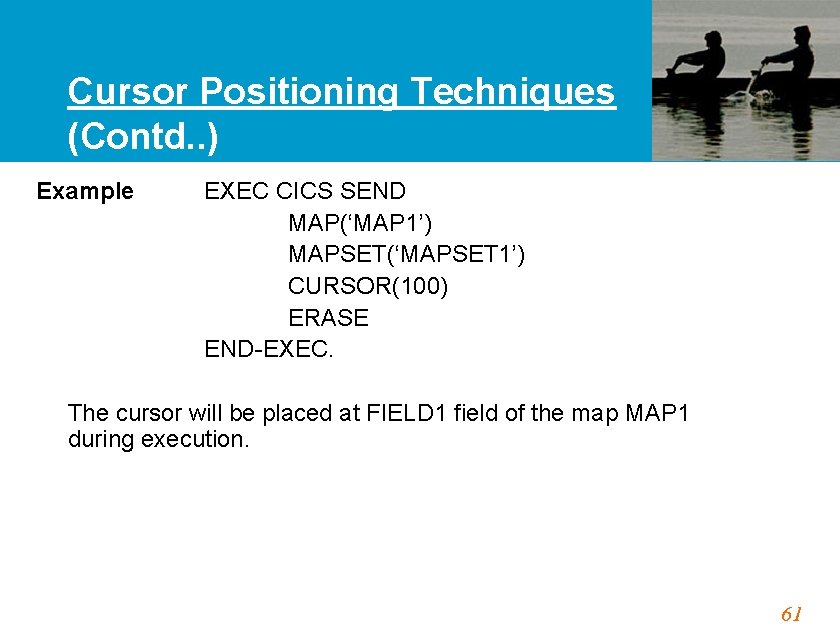 Cursor Positioning Techniques (Contd..)

Example EXEC CICS SEND
MAP(‘MAP1’)
MAPSET(‘MAPSET1’)
CURSOR(100)
ERASE
END-EXEC.

The cursor will be placed at FIELD1 field of the map MAP1 during execution.

61